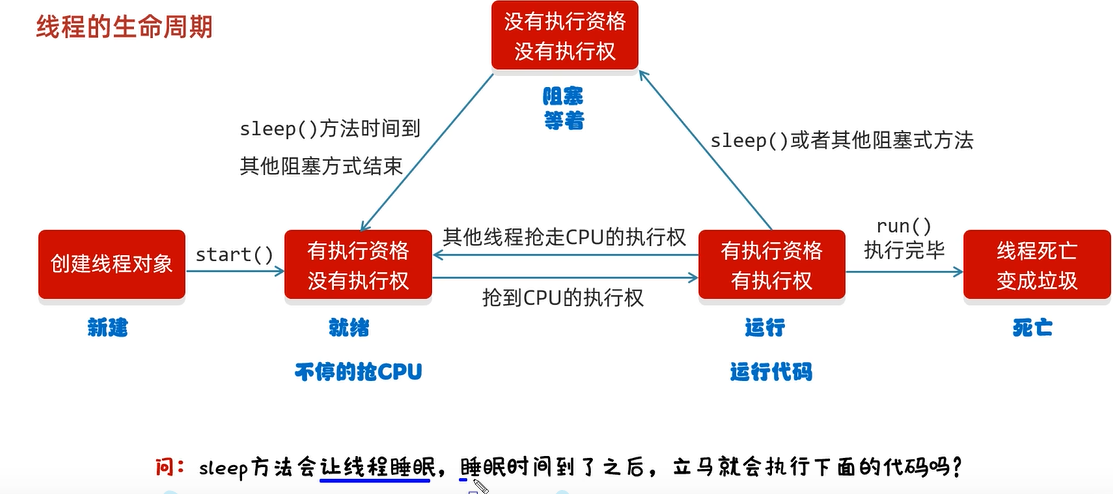 线程的生命周期

没有执行资格
没有执行权

阻塞
等着

sleep()方法时间到
其他阻塞方式结束

sleep()或者其他阻塞式方法

创建线程对象

start()

有执行资格
没有执行权

其他线程抢走CPU的执行权

抢到CPU的执行权

有执行资格
有执行权

run()
执行完毕

线程死亡
变成垃圾

新建

就绪

不停的抢CPU

运行

运行代码

死亡

问：sleep方法会让线程睡眠，睡眠时间到了之后，立马就会执行下面的代码吗？